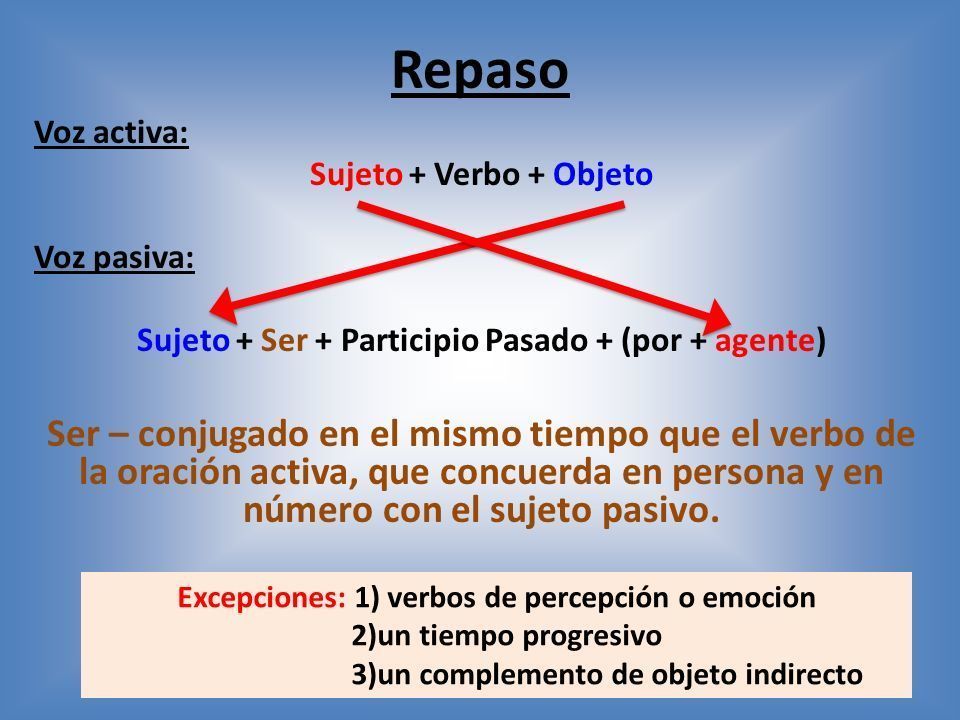 Repaso

Voz activa:

Sujeto + Verbo + Objeto

Voz pasiva:

Sujeto + Ser + Participio Pasado + (por + agente)

Ser – conjugado en el mismo tiempo que el verbo de la oración activa, que concuerda en persona y en número con el sujeto pasivo.

Excepciones: 1) verbos de percepción o emoción
2)un tiempo progresivo
3)un complemento de objeto indirecto